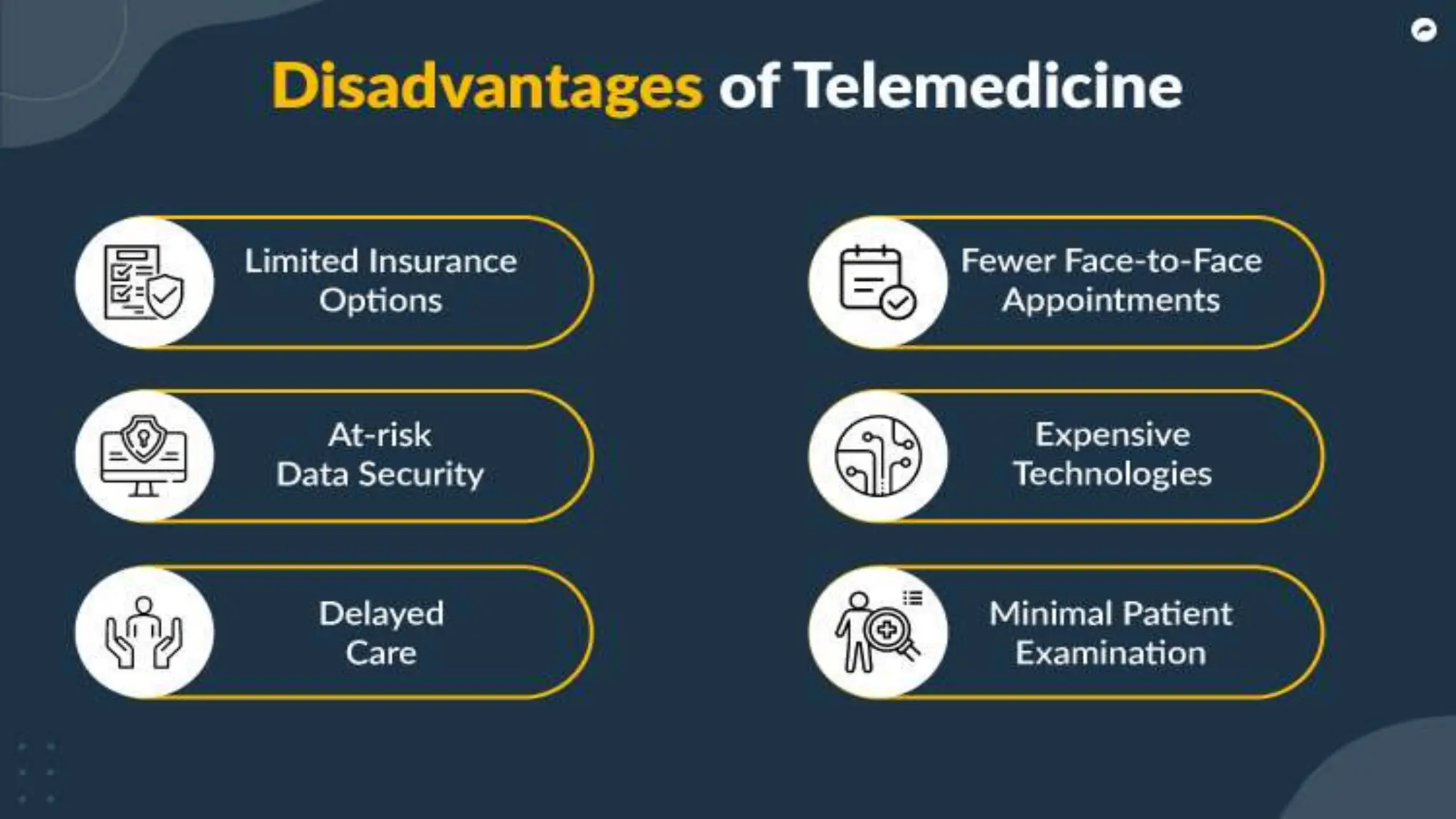 Disadvantages of Telemedicine

Limited Insurance Options

At-risk Data Security

Delayed Care

Fewer Face-to-Face Appointments

Expensive Technologies

Minimal Patient Examination